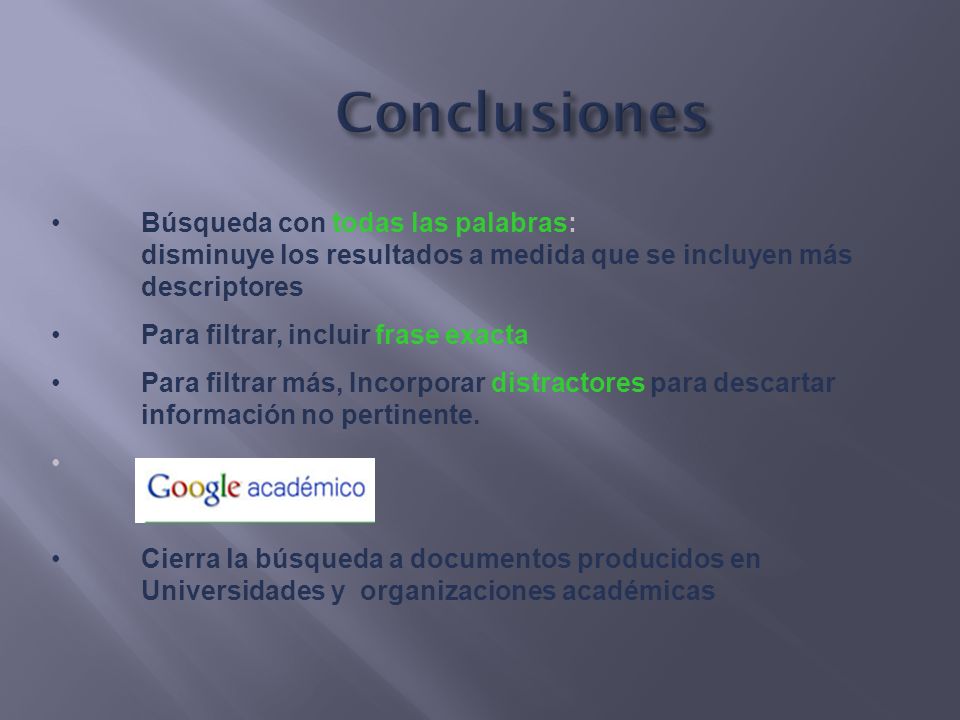 Conclusiones

• Búsqueda con todas las palabras: disminuye los resultados a medida que se incluyen más descriptores

• Para filtrar, incluir frase exacta

• Para filtrar más, Incorporar distractores para descartar información no pertinente.

• Google académico

• Cierra la búsqueda a documentos producidos en Universidades y organizaciones académicas